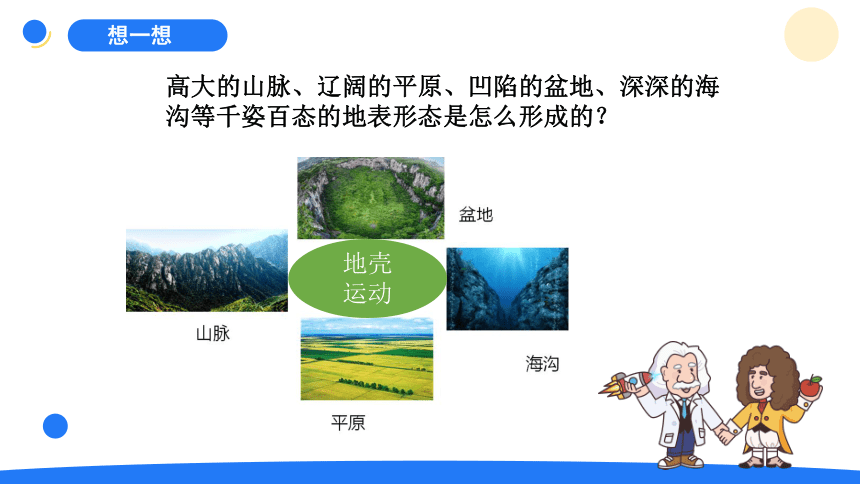 想一想

高大的山脉、辽阔的平原、凹陷的盆地、深深的海沟等千姿百态的地表形态是怎么形成的？

盆地

地壳运动

山脉

海沟

平原